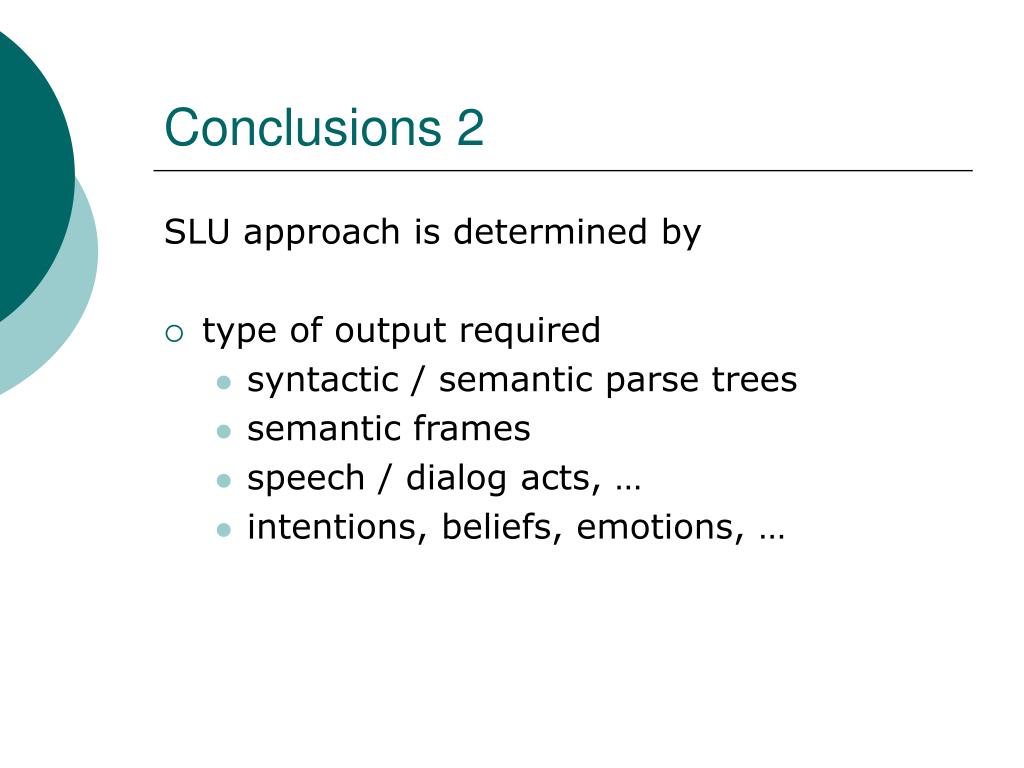 Conclusions 2

SLU approach is determined by

- type of output required
  - syntactic / semantic parse trees
  - semantic frames
  - speech / dialog acts, …
  - intentions, beliefs, emotions, …